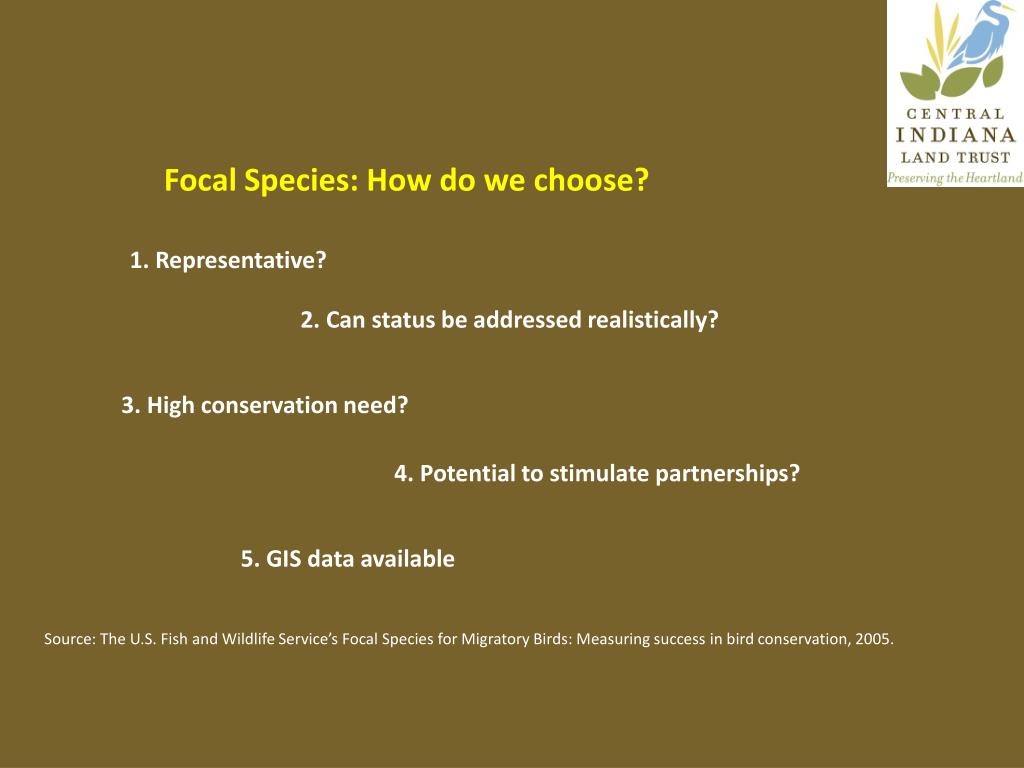 CENTRAL
INDIANA
LAND TRUST
Preserving the Heartland

Focal Species: How do we choose?

1. Representative?

2. Can status be addressed realistically?

3. High conservation need?

4. Potential to stimulate partnerships?

5. GIS data available

Source: The U.S. Fish and Wildlife Service's Focal Species for Migratory Birds: Measuring success in bird conservation, 2005.